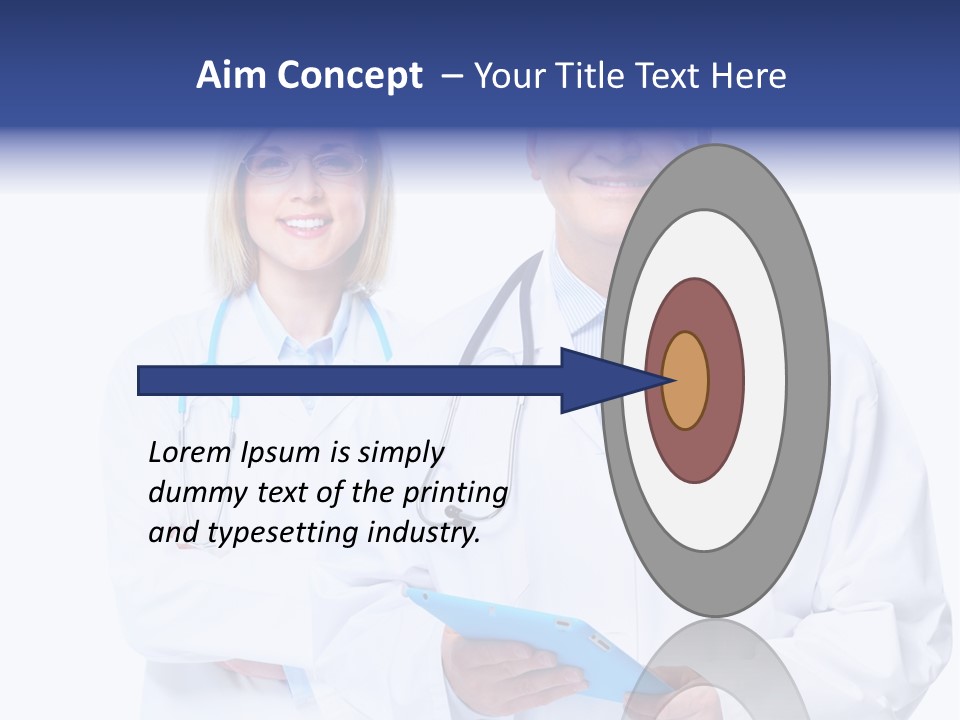 Aim Concept – Your Title Text Here

Lorem Ipsum is simply dummy text of the printing and typesetting industry.